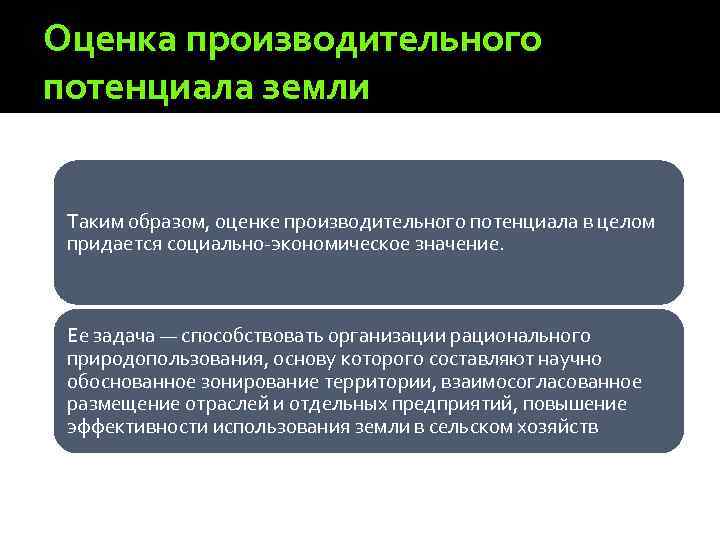 Оценка производительного потенциала земли

Таким образом, оценке производительного потенциала в целом придается социально-экономическое значение.

Ее задача — способствовать организации рационального природопользования, основу которого составляют научно обоснованное зонирование территории, взаимосогласованное размещение отраслей и отдельных предприятий, повышение эффективности использования земли в сельском хозяйств